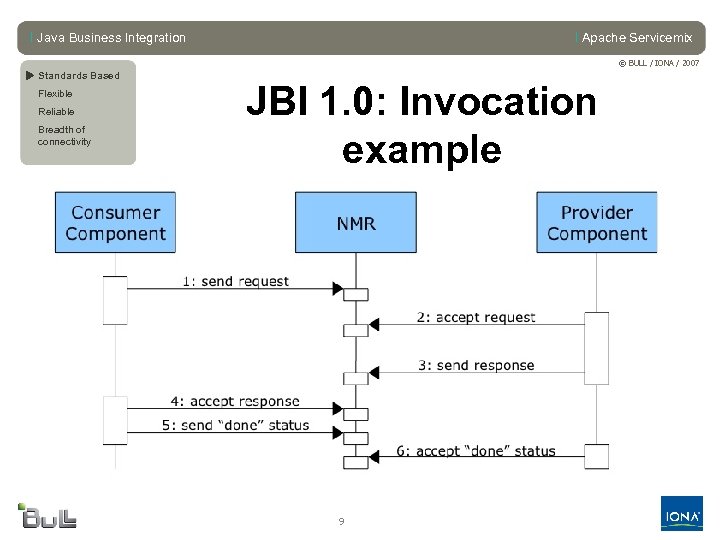 Java Business Integration

Apache Servicemix

© BULL / IONA / 2007

Standards Based
Flexible
Reliable
Breadth of connectivity

JBI 1.0: Invocation example

Consumer Component

NMR

Provider Component

1: send request

2: accept request

3: send response

4: accept response

5: send "done" status

6: accept "done" status

Bull

9

IONA